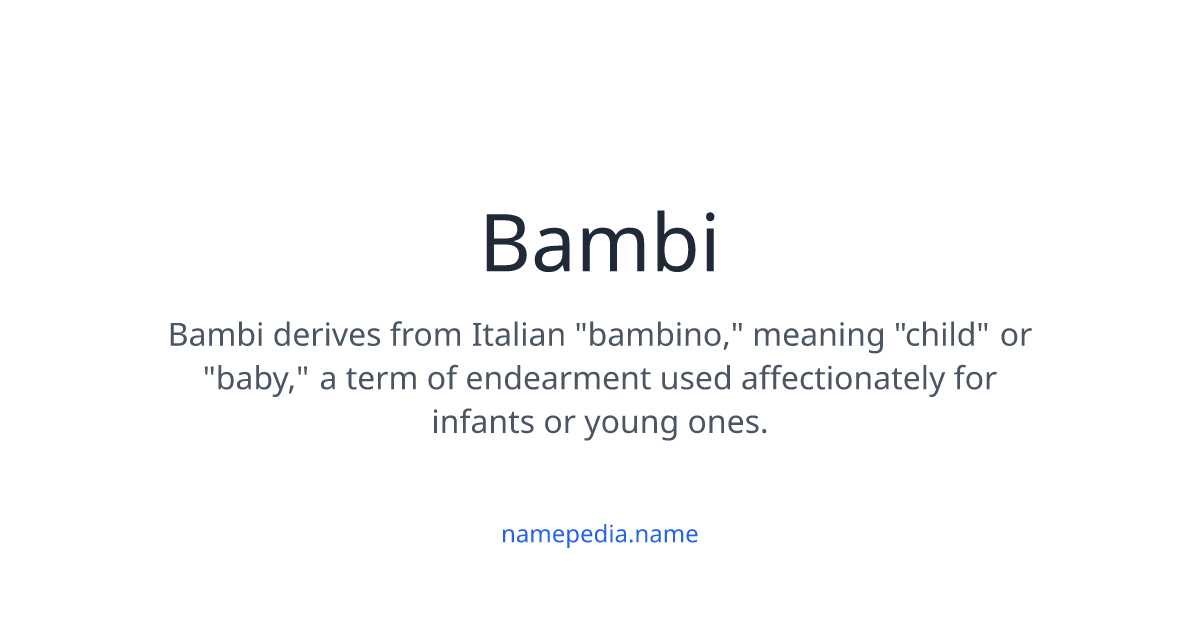 Bambi

Bambi derives from Italian "bambino," meaning "child" or "baby," a term of endearment used affectionately for infants or young ones.

namepedia.name